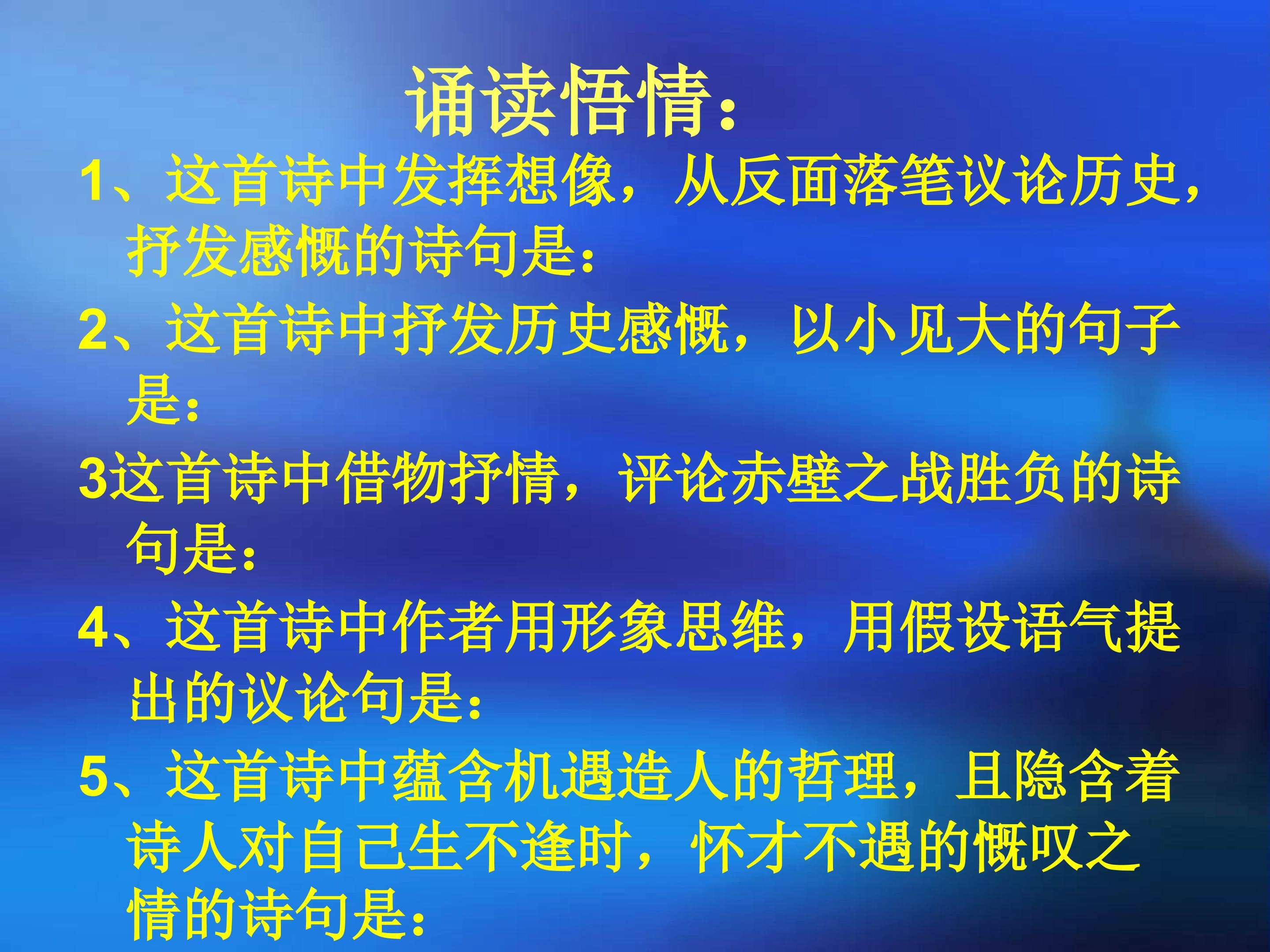 诵读悟情：

1、这首诗中发挥想像，从反面落笔议论历史，抒发感慨的诗句是：

2、这首诗中抒发历史感慨，以小见大的句子是：

3这首诗中借物抒情，评论赤壁之战胜负的诗句是：

4、这首诗中作者用形象思维，用假设语气提出的议论句是：

5、这首诗中蕴含机遇造人的哲理，且隐含着诗人对自己生不逢时，怀才不遇的慨叹之情的诗句是：